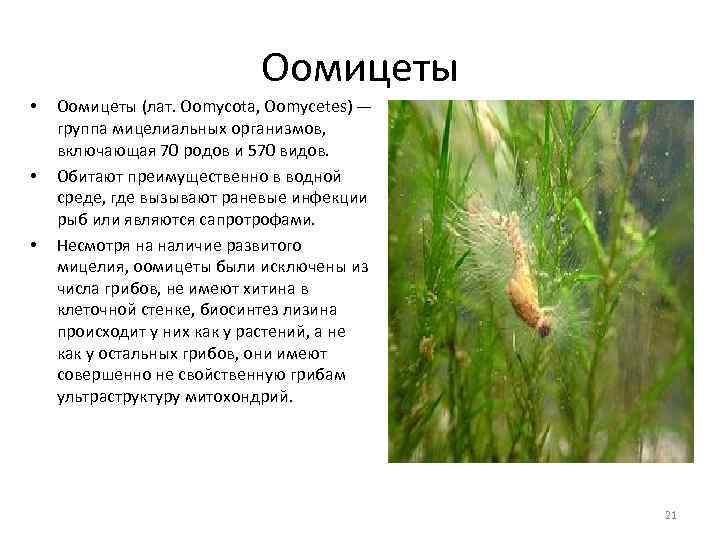 Оомицеты

• Оомицеты (лат. Oomycota, Oomycetes) — группа мицелиальных организмов, включающая 70 родов и 570 видов.

• Обитают преимущественно в водной среде, где вызывают раневые инфекции рыб или являются сапротрофами.

• Несмотря на наличие развитого мицелия, оомицеты были исключены из числа грибов, не имеют хитина в клеточной стенке, биосинтез лизина происходит у них как у растений, а не как у остальных грибов, они имеют совершенно не свойственную грибам ультраструктуру митохондрий.

21